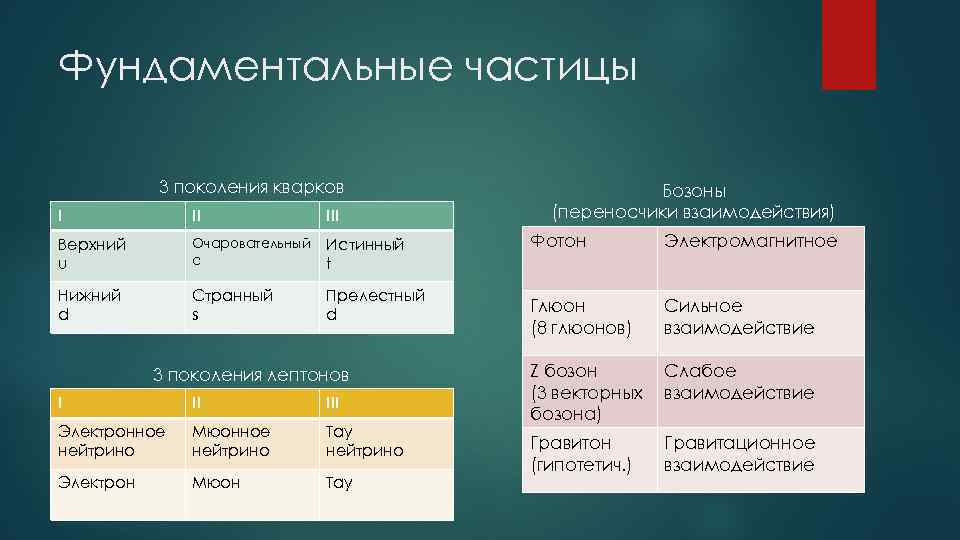 Фундаментальные частицы

3 поколения кварков

| I | II | III |
|---|---|---|
| Верхний u | Очаровательный c | Истинный t |
| Нижний d | Странный s | Прелестный d |

3 поколения лептонов

| I | II | III |
|---|---|---|
| Электронное нейтрино | Мюонное нейтрино | Тау нейтрино |
| Электрон | Мюон | Тау |

Бозоны
(переносчики взаимодействия)

| Фотон | Электромагнитное |
|---|---|
| Глюон (8 глюонов) | Сильное взаимодействие |
| Z бозон (3 векторных бозона) | Слабое взаимодействие |
| Гравитон (гипотетич.) | Гравитационное взаимодействие |